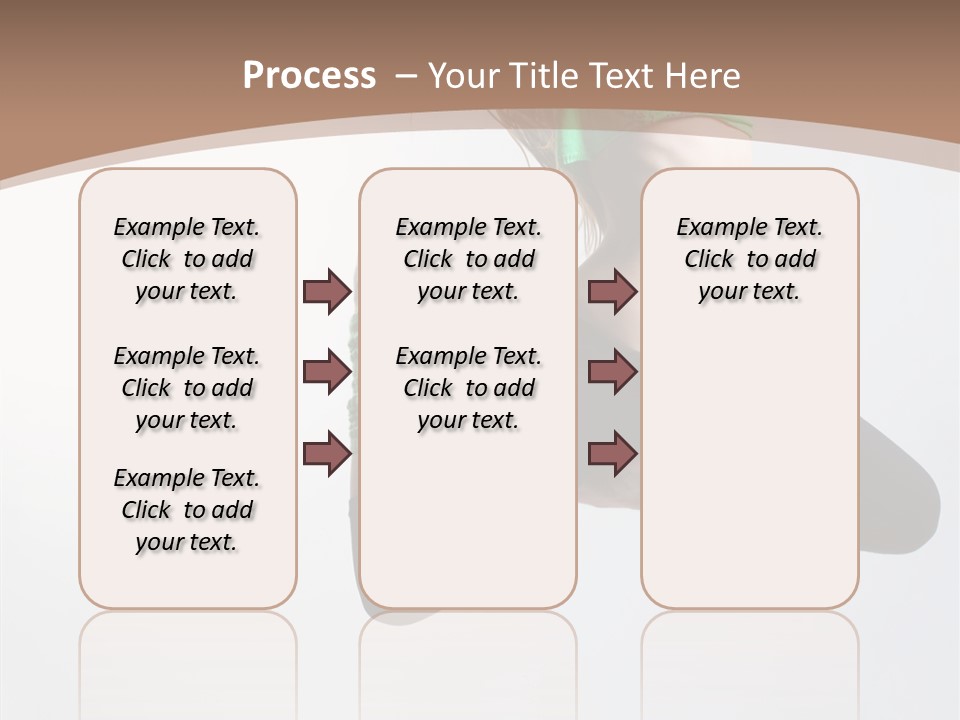 Process – Your Title Text Here

Example Text. Click to add your text.

Example Text. Click to add your text.

Example Text. Click to add your text.

Example Text. Click to add your text.

Example Text. Click to add your text.

Example Text. Click to add your text.